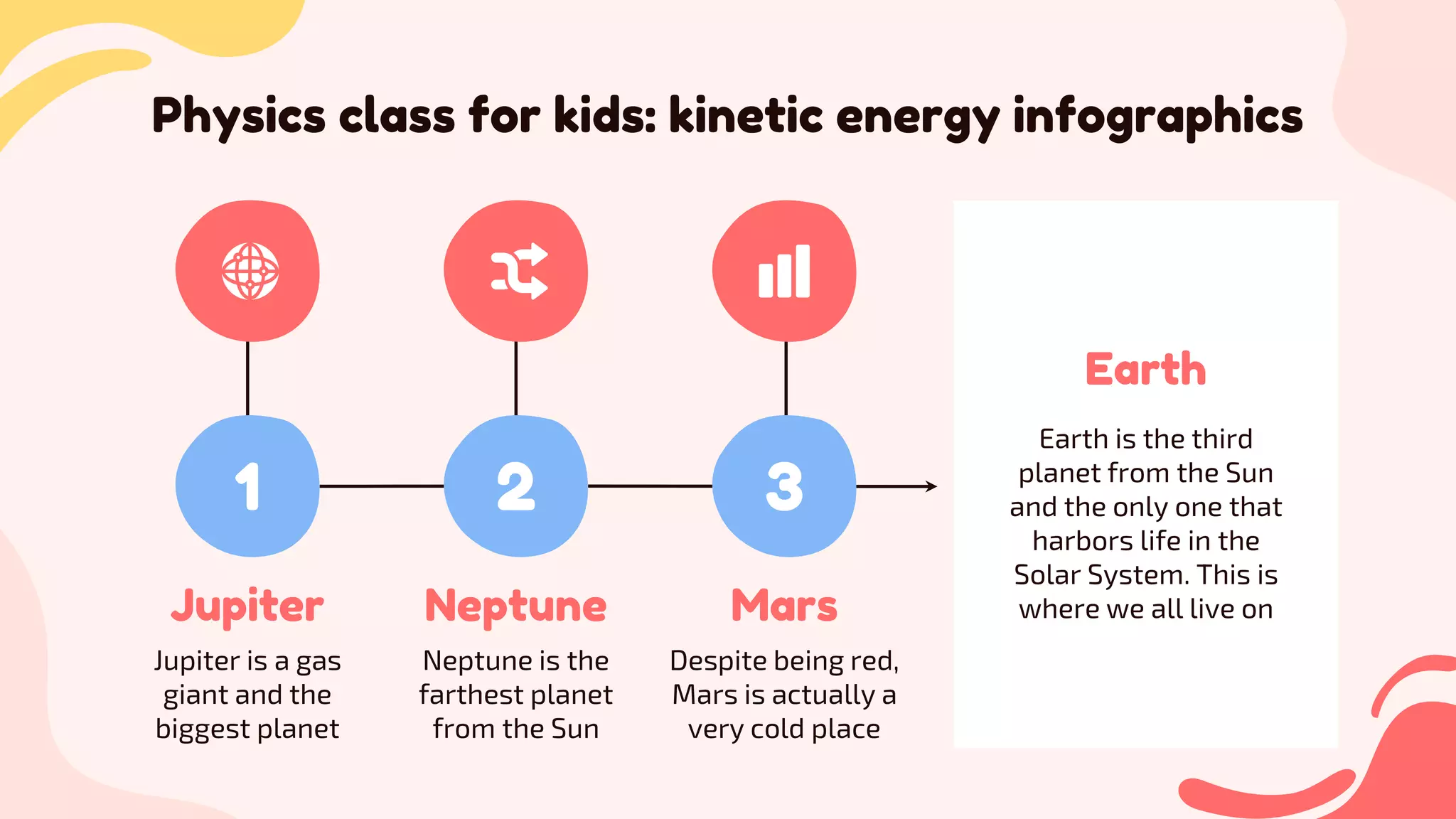 Physics class for kids: kinetic energy infographics

1

Jupiter

Jupiter is a gas giant and the biggest planet

2

Neptune

Neptune is the farthest planet from the Sun

3

Mars

Despite being red, Mars is actually a very cold place

Earth

Earth is the third planet from the Sun and the only one that harbors life in the Solar System. This is where we all live on